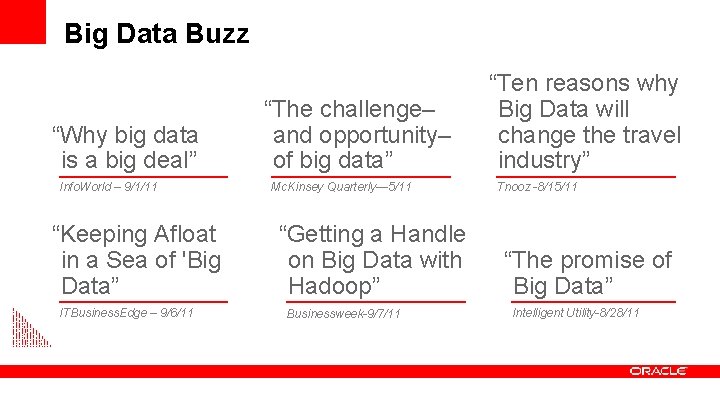 Big Data Buzz

“Why big data is a big deal”

InfoWorld – 9/1/11

“The challenge– and opportunity– of big data”

McKinsey Quarterly—5/11

“Ten reasons why Big Data will change the travel industry”

Tnooz -8/15/11

“Keeping Afloat in a Sea of 'Big Data”

ITBusinessEdge – 9/6/11

“Getting a Handle on Big Data with Hadoop”

Businessweek-9/7/11

“The promise of Big Data”

Intelligent Utility-8/28/11

ORACLE